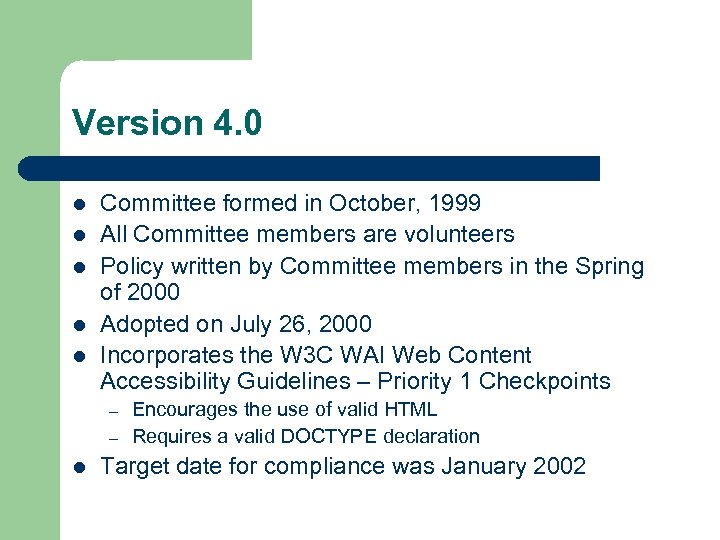 Version 4.0

- Committee formed in October, 1999
- All Committee members are volunteers
- Policy written by Committee members in the Spring of 2000
- Adopted on July 26, 2000
- Incorporates the W3C WAI Web Content Accessibility Guidelines – Priority 1 Checkpoints
  – Encourages the use of valid HTML
  – Requires a valid DOCTYPE declaration
- Target date for compliance was January 2002